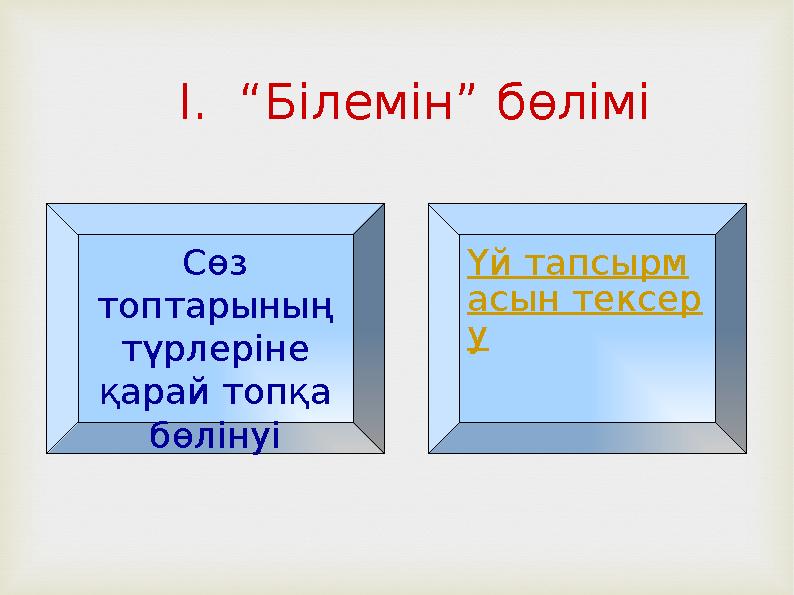 I. “Білемін” бөлімі

Сөз топтарының түрлеріне қарай топқа бөлінуі

Үй тапсырмасын тексеру